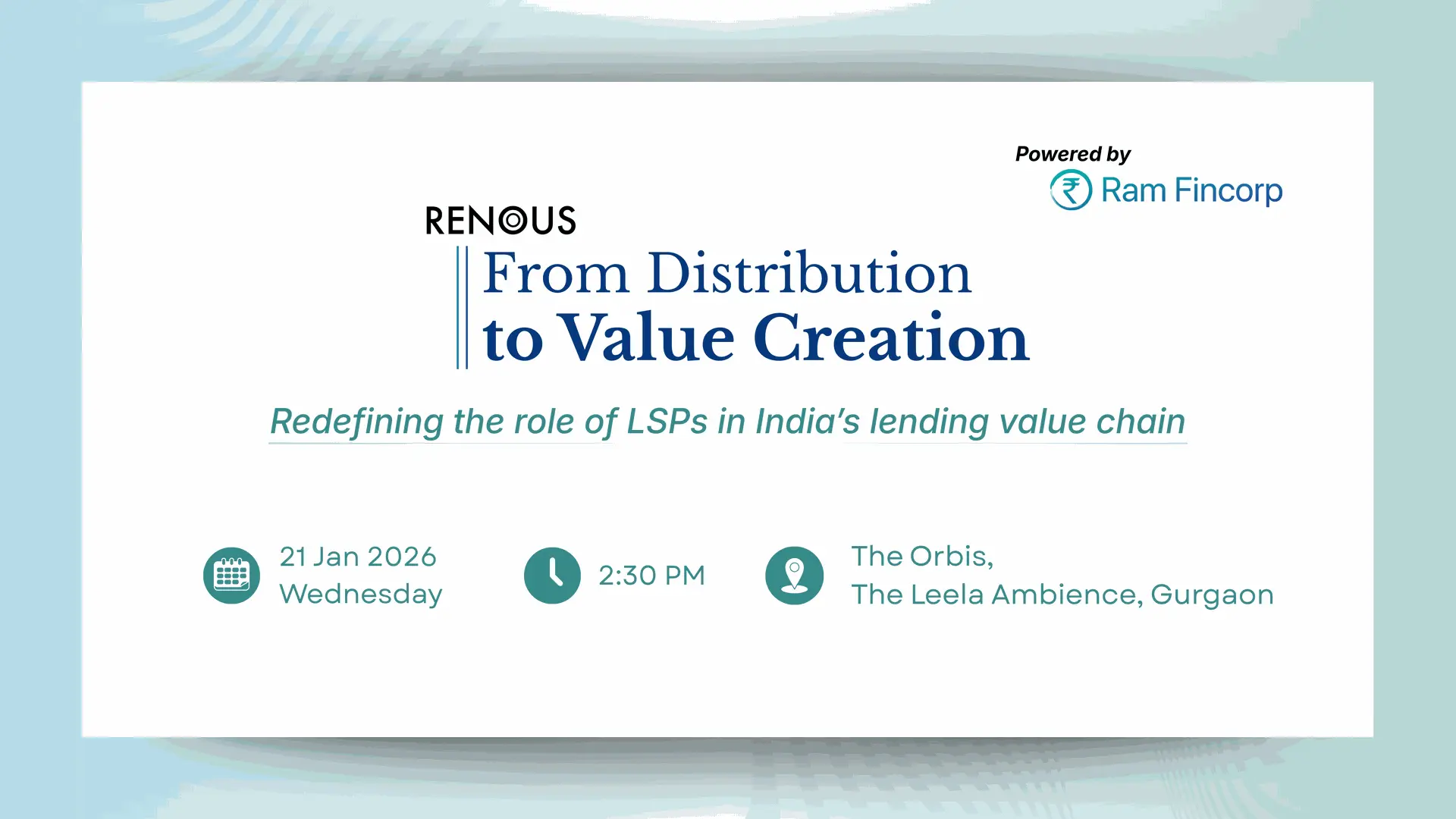 Powered by
Ram Fincorp

RENOUS
From Distribution
to Value Creation

Redefining the role of LSPs in India's lending value chain

21 Jan 2026
Wednesday

2:30 PM

The Orbis,
The Leela Ambience, Gurgaon